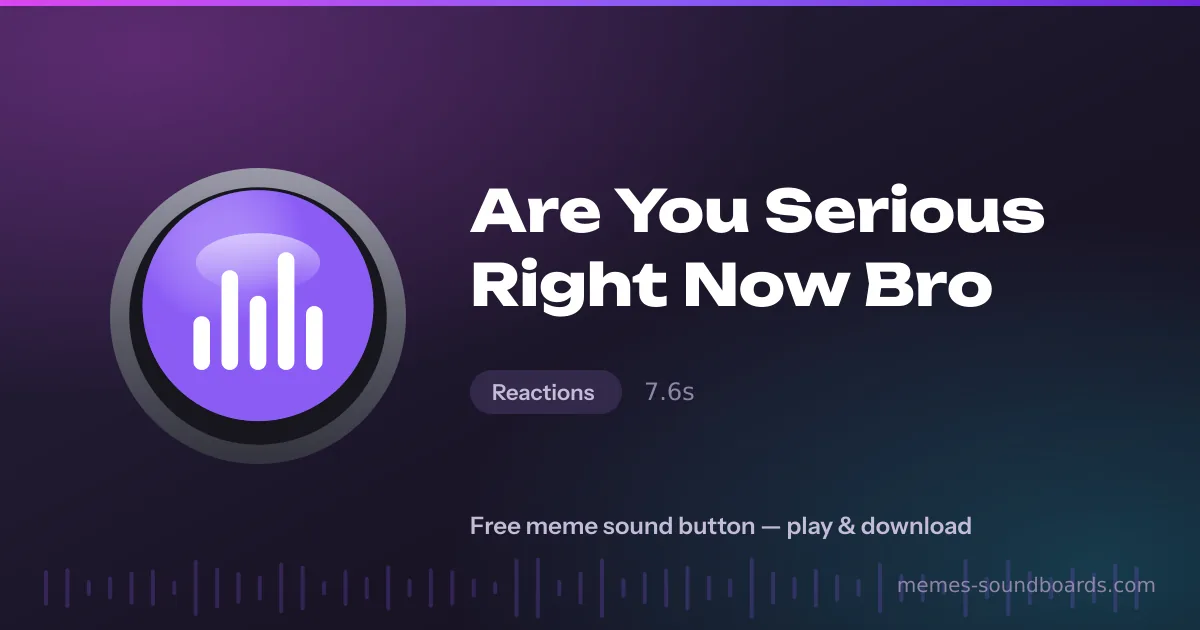 Are You Serious Right Now Bro

Reactions 7.6s

Free meme sound button — play & download

memes-soundboards.com